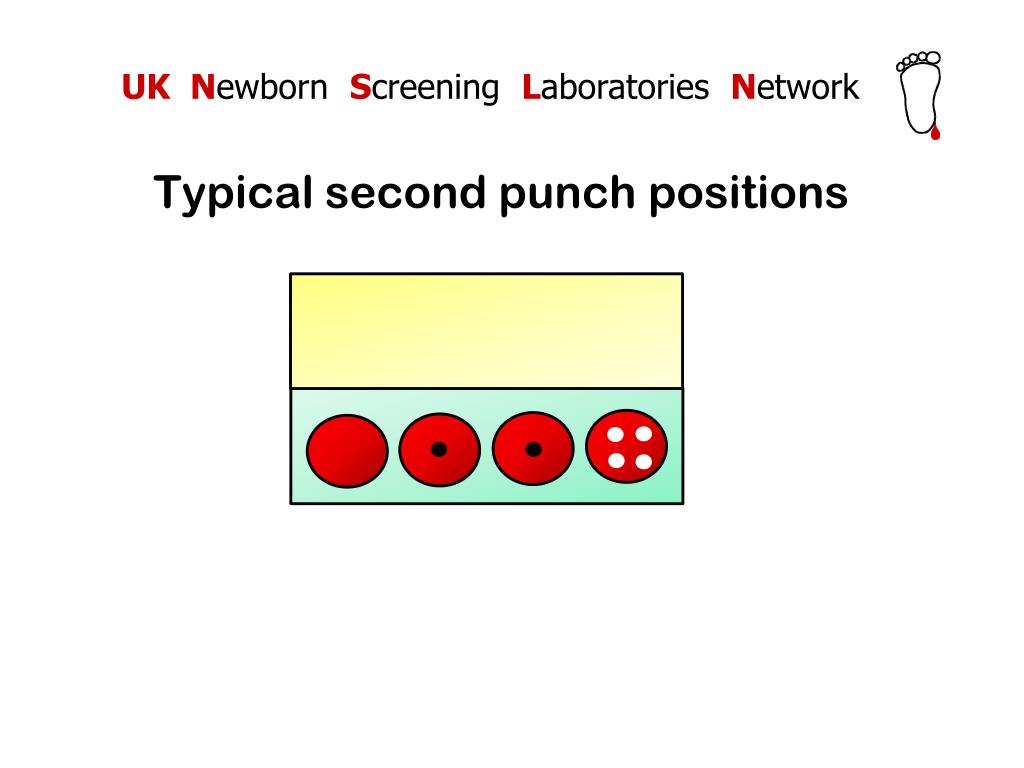 UK Newborn Screening Laboratories Network

Typical second punch positions